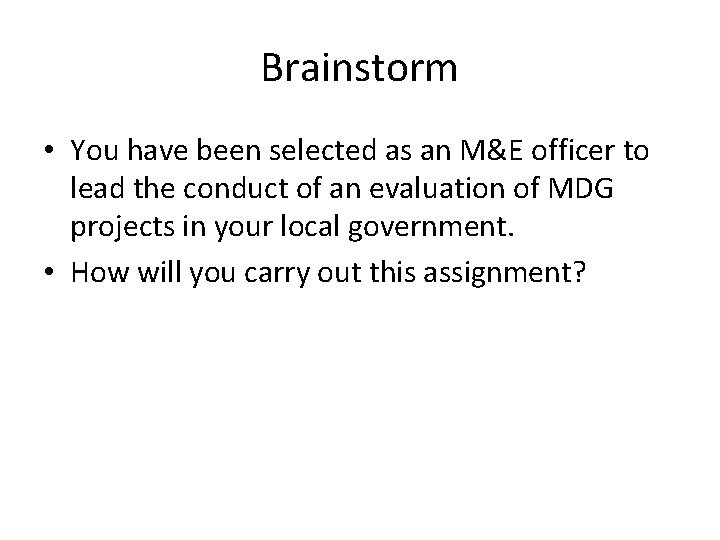 Brainstorm

• You have been selected as an M&E officer to lead the conduct of an evaluation of MDG projects in your local government.

• How will you carry out this assignment?